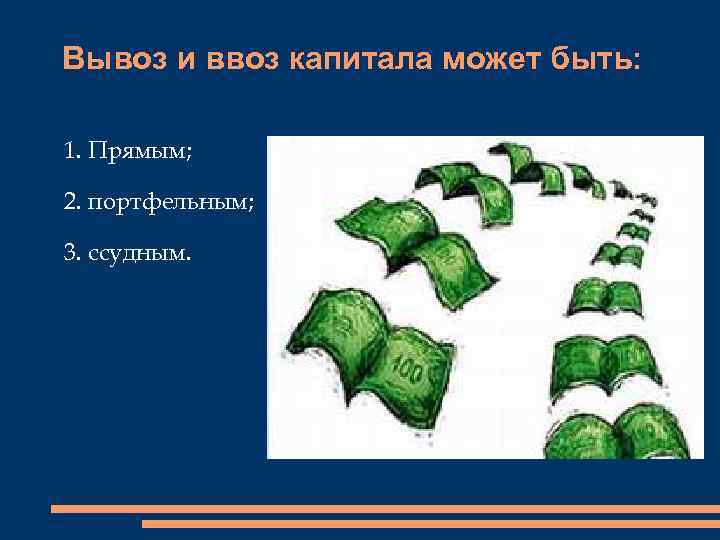 Вывоз и ввоз капитала может быть:

1. Прямым;

2. портфельным;

3. ссудным.

100